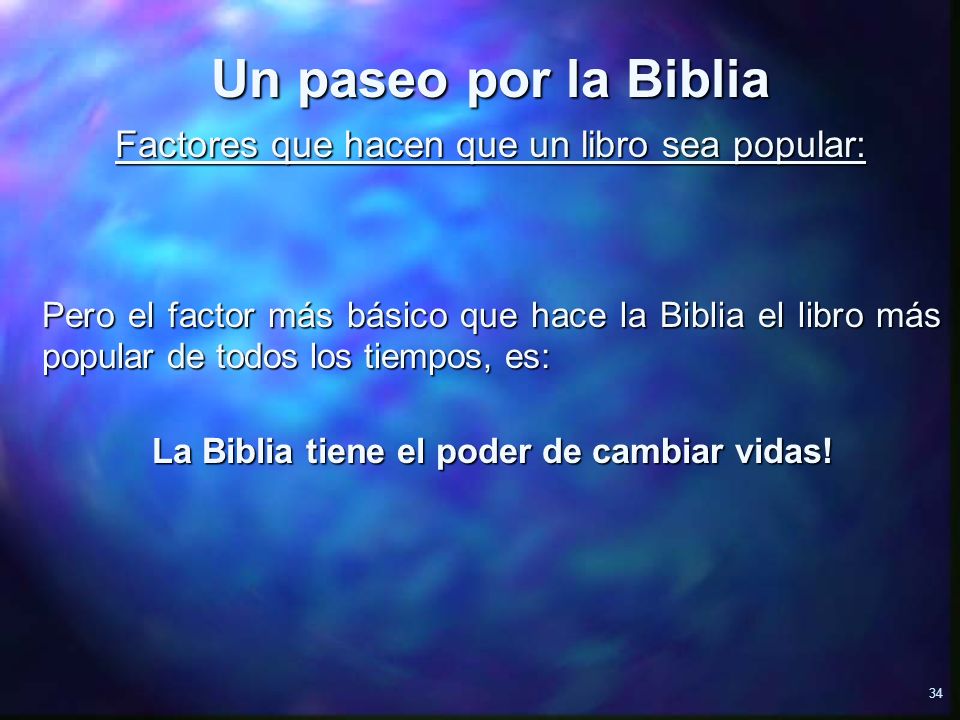 Un paseo por la Biblia

Factores que hacen que un libro sea popular:

Pero el factor más básico que hace la Biblia el libro más popular de todos los tiempos, es:

La Biblia tiene el poder de cambiar vidas!

34